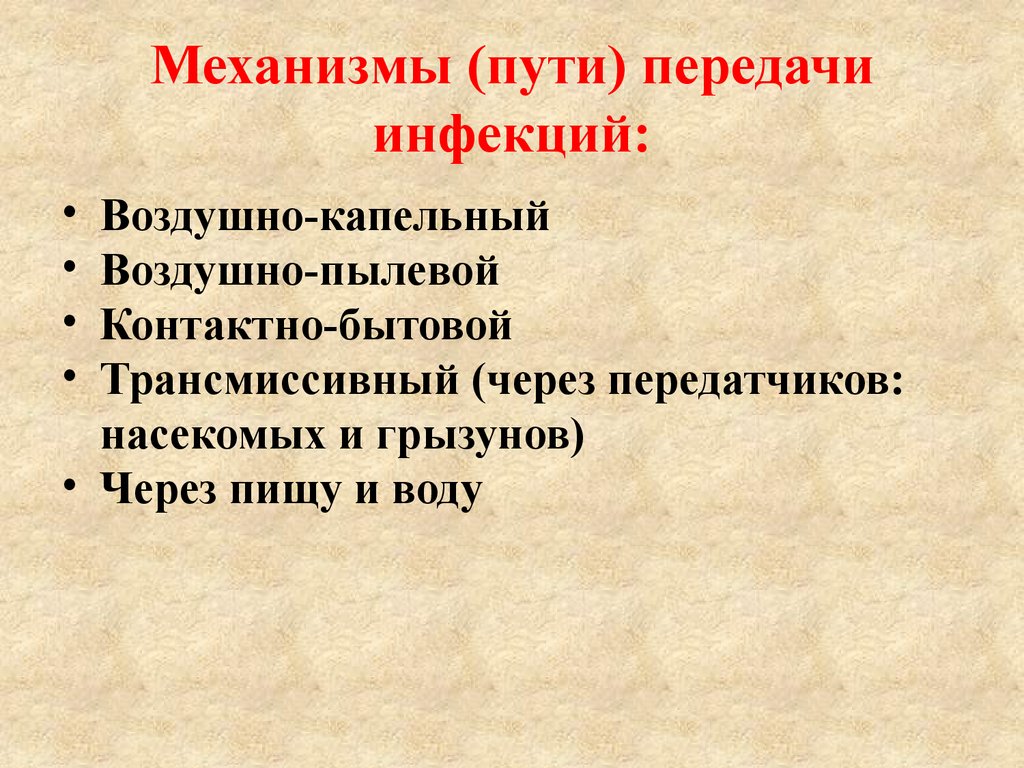 Механизмы (пути) передачи инфекций:

• Воздушно-капельный
• Воздушно-пылевой
• Контактно-бытовой
• Трансмиссивный (через передатчиков: насекомых и грызунов)
• Через пищу и воду